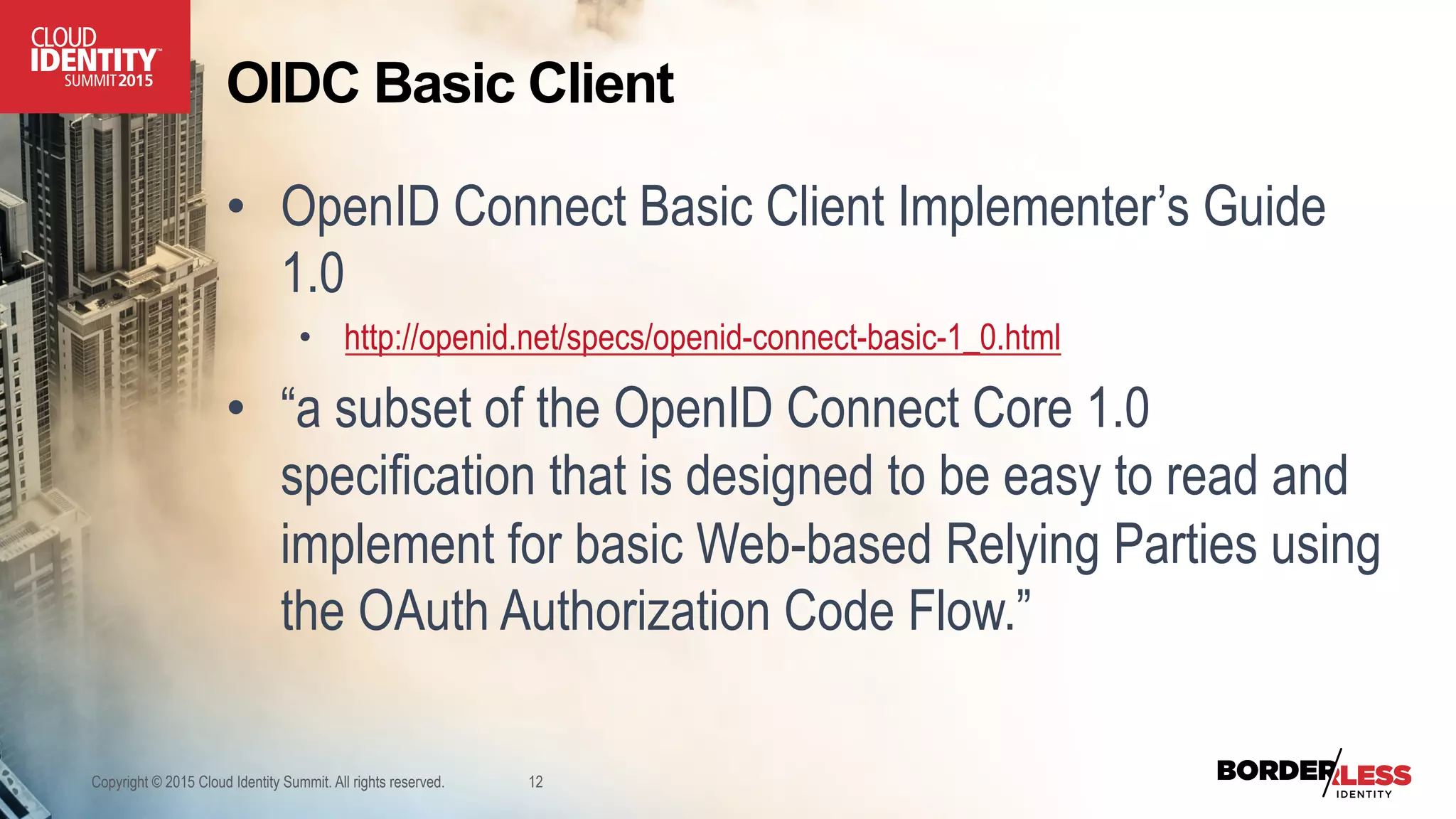 CLOUD IDENTITY™ SUMMIT 2015

OIDC Basic Client

• OpenID Connect Basic Client Implementer's Guide 1.0
  • http://openid.net/specs/openid-connect-basic-1_0.html
• "a subset of the OpenID Connect Core 1.0 specification that is designed to be easy to read and implement for basic Web-based Relying Parties using the OAuth Authorization Code Flow."

Copyright © 2015 Cloud Identity Summit. All rights reserved. 12

BORDERLESS IDENTITY